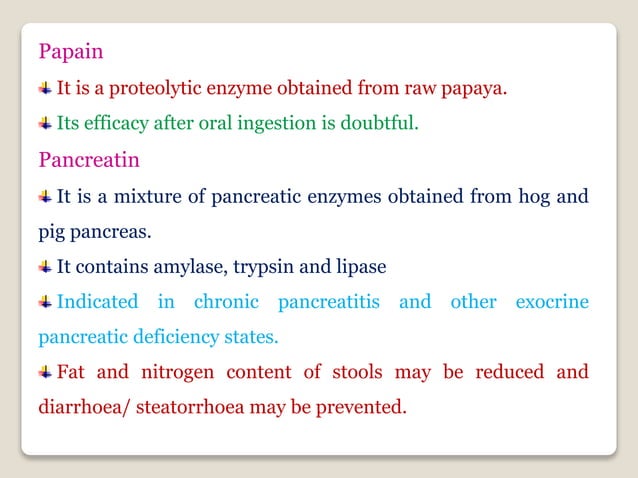 Papain

It is a proteolytic enzyme obtained from raw papaya.

Its efficacy after oral ingestion is doubtful.

Pancreatin

It is a mixture of pancreatic enzymes obtained from hog and pig pancreas.

It contains amylase, trypsin and lipase

Indicated in chronic pancreatitis and other exocrine pancreatic deficiency states.

Fat and nitrogen content of stools may be reduced and diarrhoea/ steatorrhoea may be prevented.